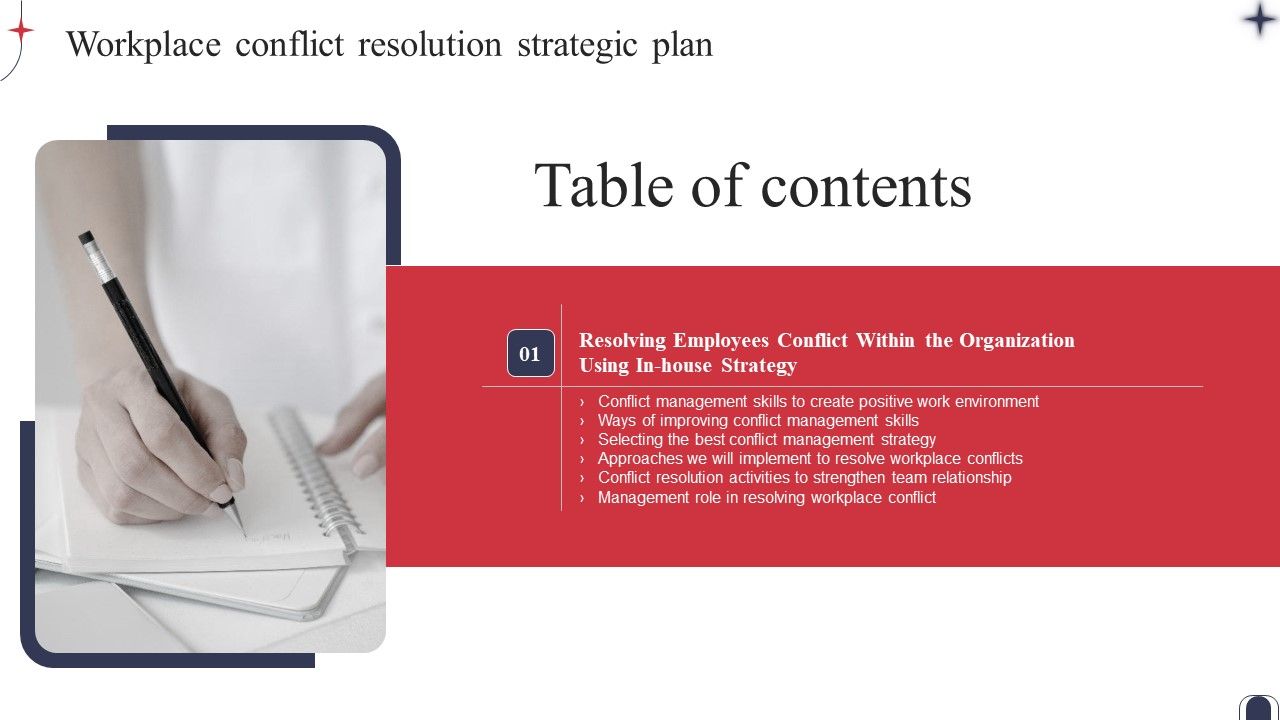 Workplace conflict resolution strategic plan

Table of contents

01

Resolving Employees Conflict Within the Organization Using In-house Strategy

› Conflict management skills to create positive work environment
› Ways of improving conflict management skills
› Selecting the best conflict management strategy
› Approaches we will implement to resolve workplace conflicts
› Conflict resolution activities to strengthen team relationship
› Management role in resolving workplace conflict